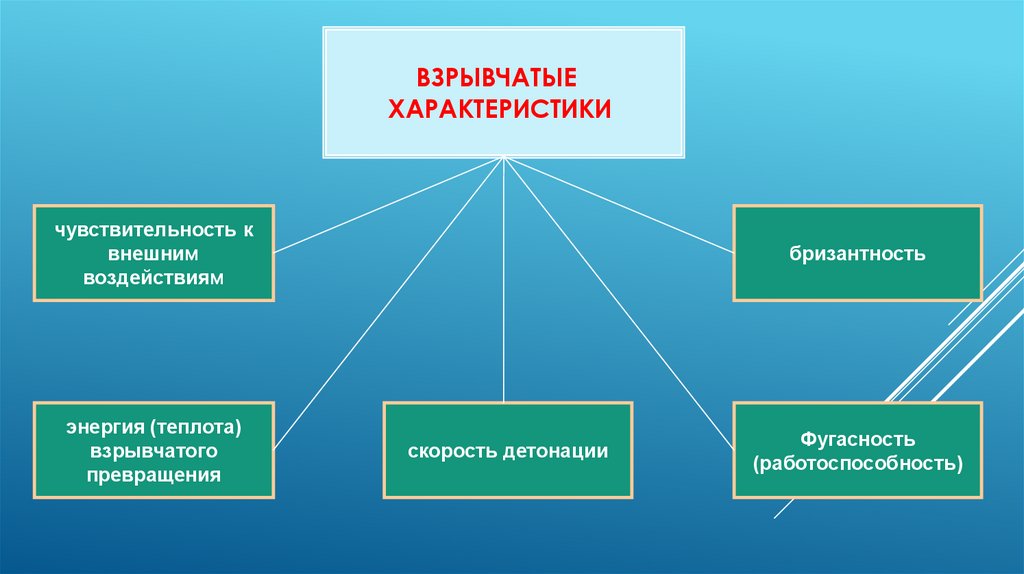 ВЗРЫВЧАТЫЕ ХАРАКТЕРИСТИКИ

чувствительность к внешним воздействиям

бризантность

энергия (теплота) взрывчатого превращения

скорость детонации

Фугасность (работоспособность)